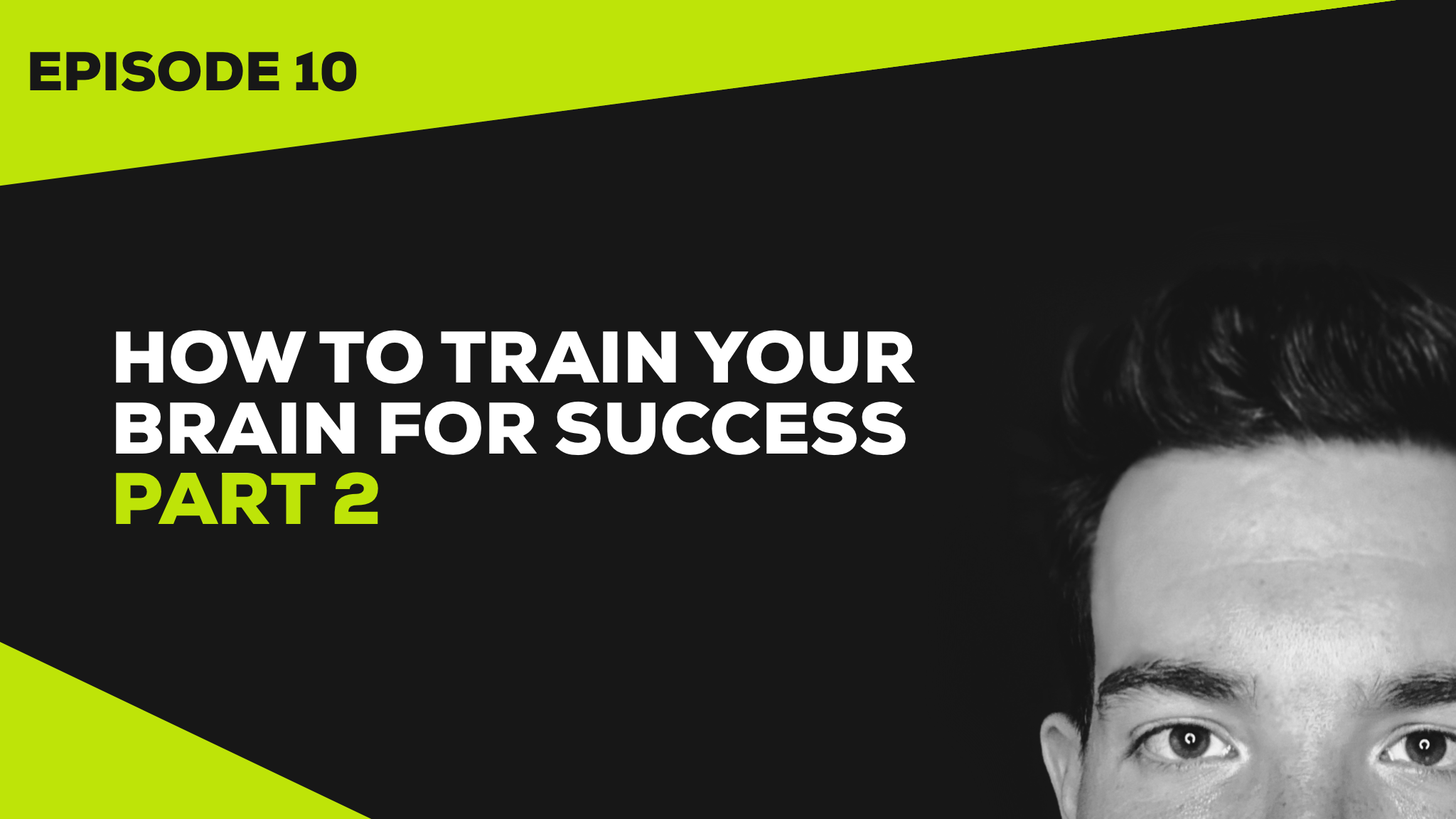 EPISODE 10

HOW TO TRAIN YOUR BRAIN FOR SUCCESS
PART 2